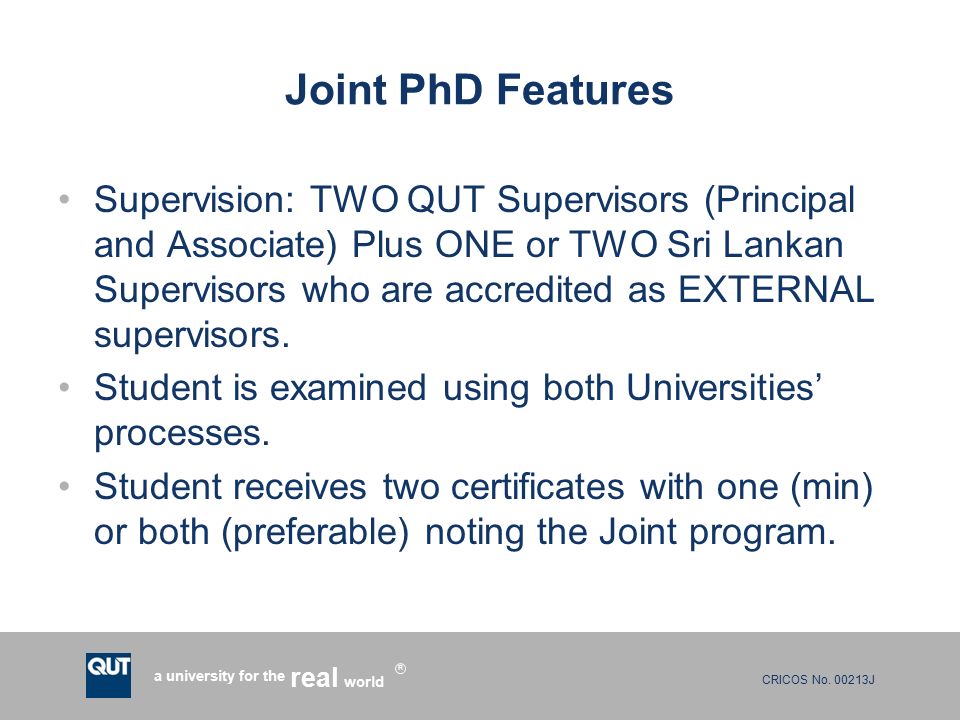 Joint PhD Features

• Supervision: TWO QUT Supervisors (Principal and Associate) Plus ONE or TWO Sri Lankan Supervisors who are accredited as EXTERNAL supervisors.
• Student is examined using both Universities' processes.
• Student receives two certificates with one (min) or both (preferable) noting the Joint program.

QUT

a university for the real world ®

CRICOS No. 00213J